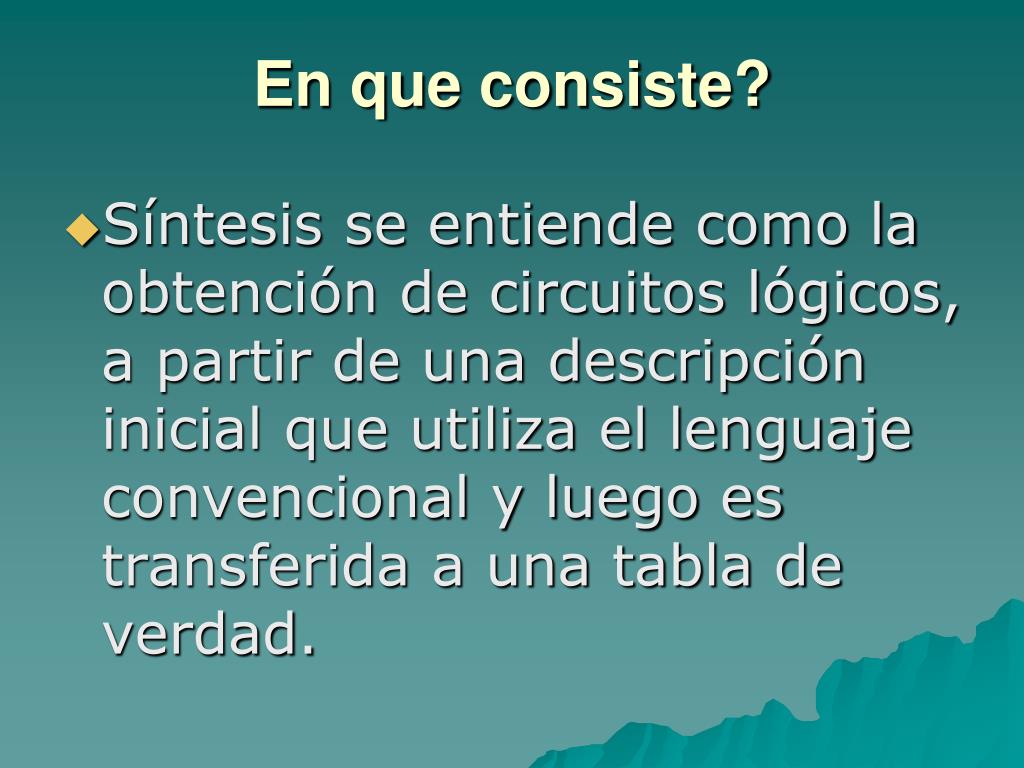 En que consiste?

Síntesis se entiende como la obtención de circuitos lógicos, a partir de una descripción inicial que utiliza el lenguaje convencional y luego es transferida a una tabla de verdad.